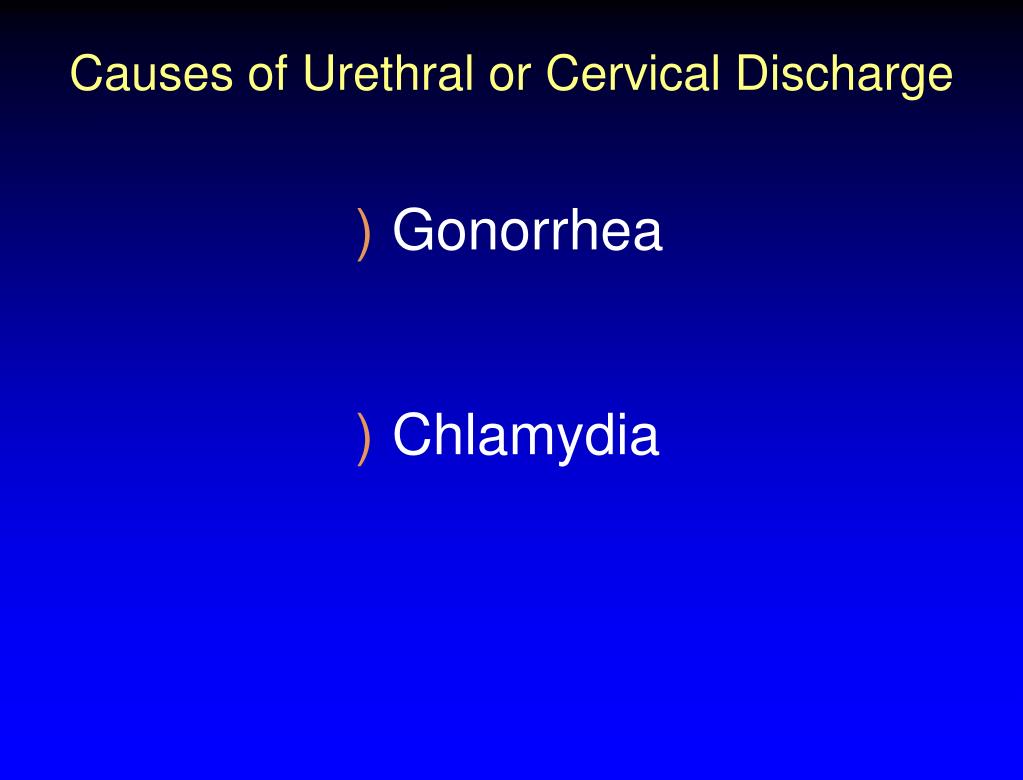 Causes of Urethral or Cervical Discharge

) Gonorrhea

) Chlamydia